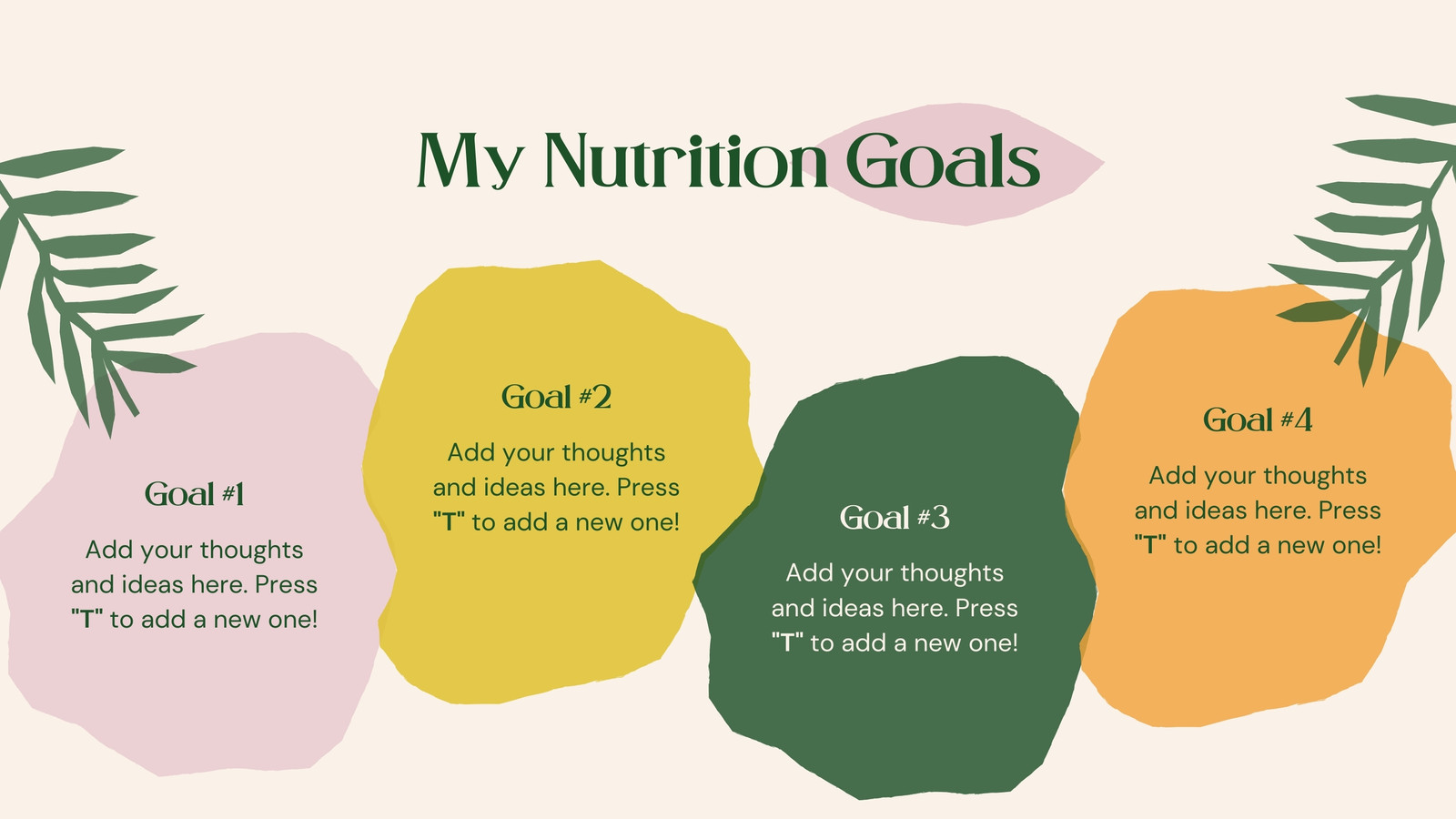 My Nutrition Goals

Goal #1

Add your thoughts and ideas here. Press "T" to add a new one!

Goal #2

Add your thoughts and ideas here. Press "T" to add a new one!

Goal #3

Add your thoughts and ideas here. Press "T" to add a new one!

Goal #4

Add your thoughts and ideas here. Press "T" to add a new one!